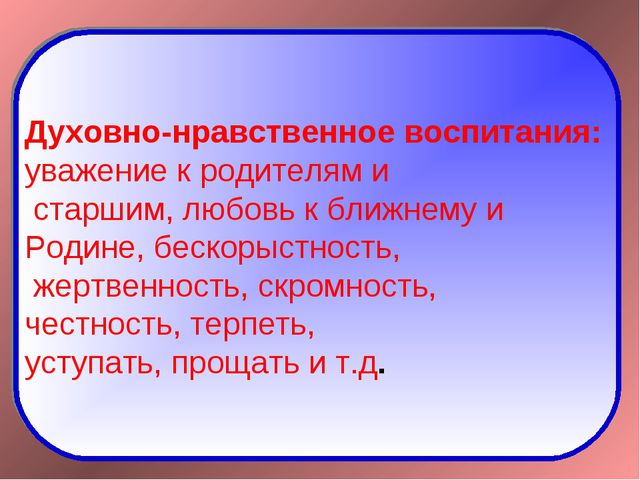 Духовно-нравственное воспитания: уважение к родителям и старшим, любовь к ближнему и Родине, бескорыстность, жертвенность, скромность, честность, терпеть, уступать, прощать и т.д.